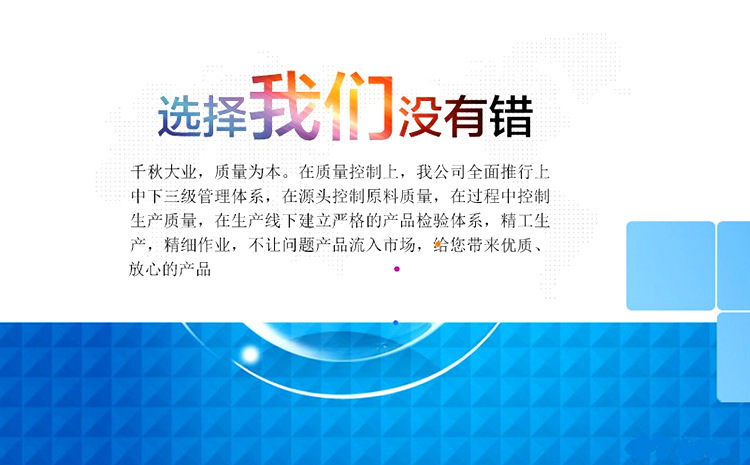 选择我们没有错

千秋大业，质量为本。在质量控制上，我公司全面推行上中下三级管理体系，在源头控制原料质量，在过程中控制生产质量，在生产线下建立严格的产品检验体系，精工生产，精细作业，不让问题产品流入市场，给您带来优质、放心的产品